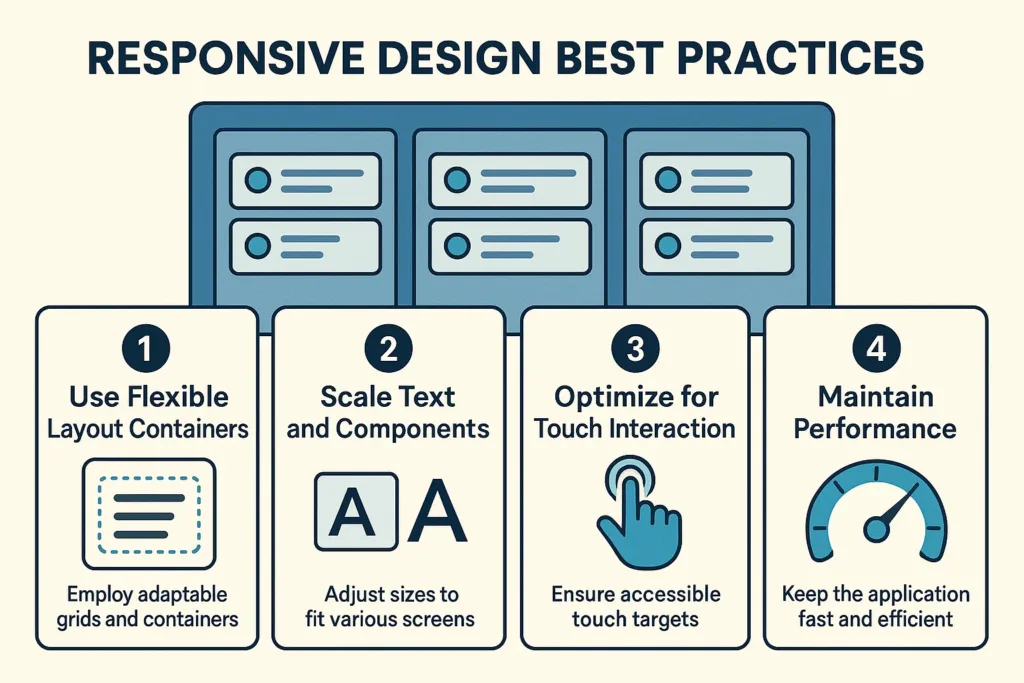 RESPONSIVE DESIGN BEST PRACTICES

1
Use Flexible Layout Containers
Employ adaptable grids and containers

2
Scale Text and Components
A A
Adjust sizes to fit various screens

3
Optimize for Touch Interaction
Ensure accessible touch targets

4
Maintain Performance
Keep the application fast and efficient